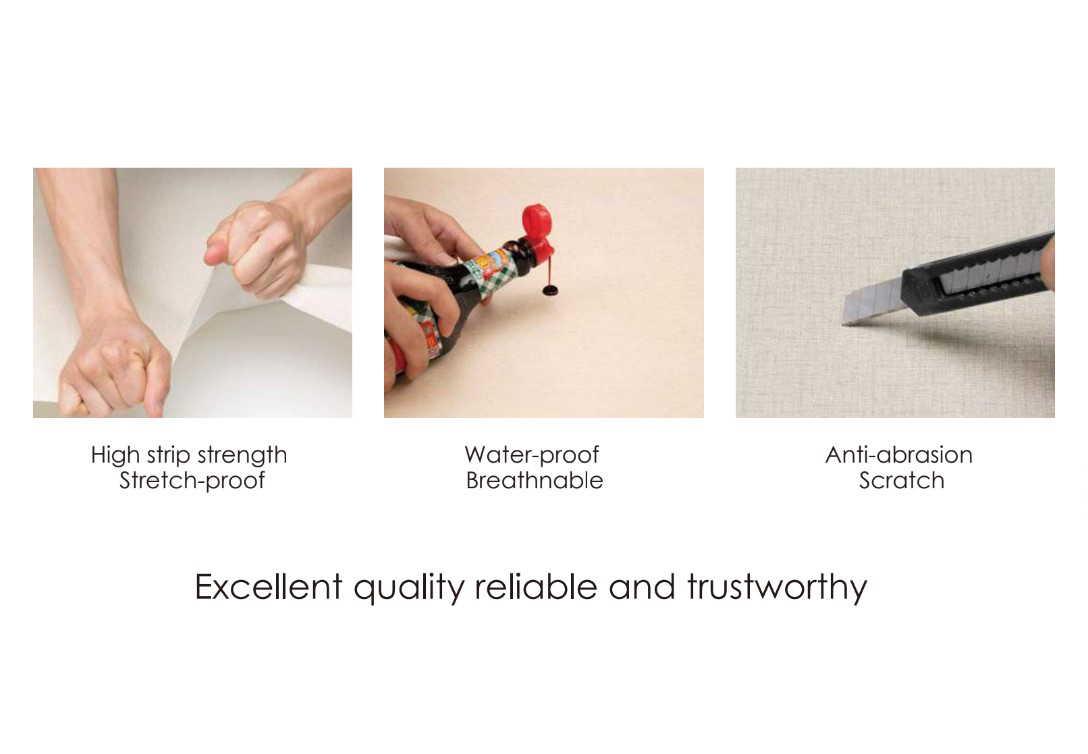 High strip strength
Stretch-proof

Water-proof
Breathnable

Anti-abrasion
Scratch

Excellent quality reliable and trustworthy